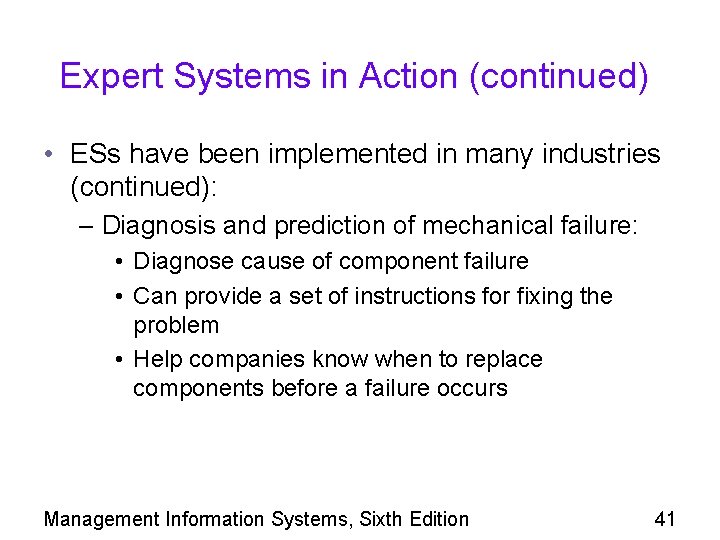 Expert Systems in Action (continued)

• ESs have been implemented in many industries (continued):

– Diagnosis and prediction of mechanical failure:

• Diagnose cause of component failure

• Can provide a set of instructions for fixing the problem

• Help companies know when to replace components before a failure occurs

Management Information Systems, Sixth Edition

41